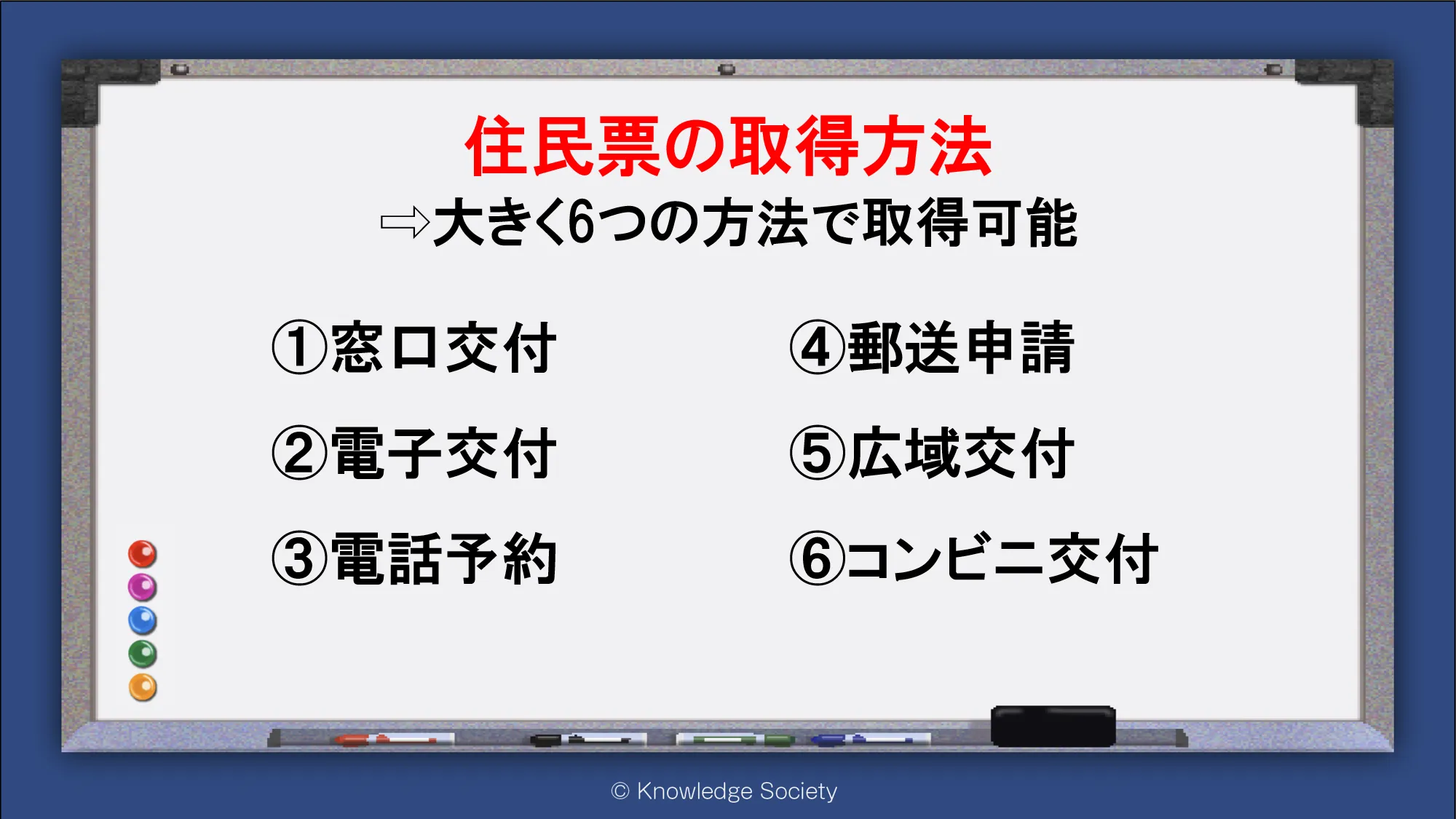 住民票の取得方法
⇨大きく6つの方法で取得可能

①窓口交付
②電子交付
③電話予約

④郵送申請
⑤広域交付
⑥コンビニ交付

© Knowledge Society